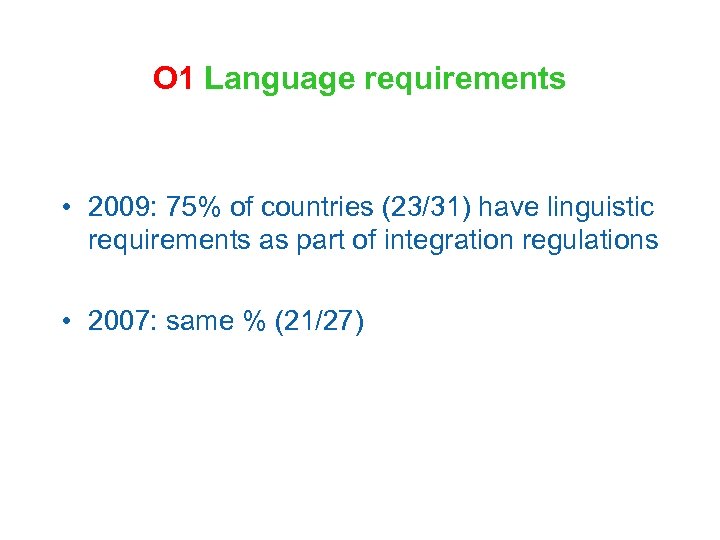 O1 Language requirements

• 2009: 75% of countries (23/31) have linguistic requirements as part of integration regulations

• 2007: same % (21/27)